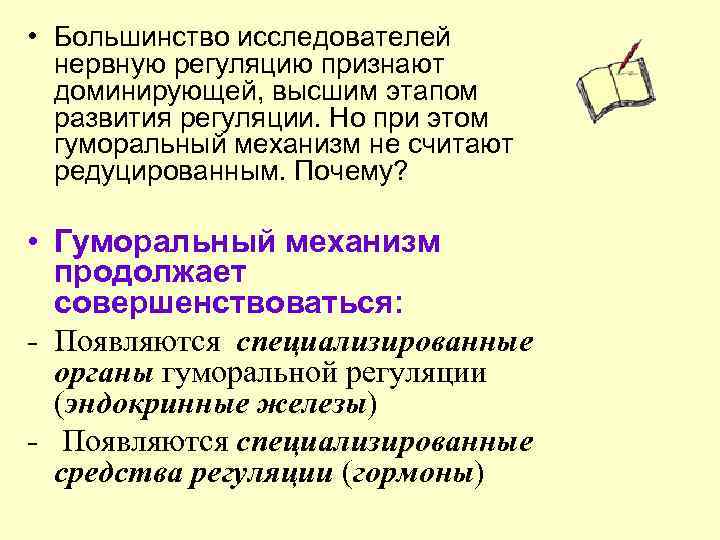 • Большинство исследователей нервную регуляцию признают доминирующей, высшим этапом развития регуляции. Но при этом гуморальный механизм не считают редуцированным. Почему?

• Гуморальный механизм продолжает совершенствоваться:

- Появляются специализированные органы гуморальной регуляции (эндокринные железы)

- Появляются специализированные средства регуляции (гормоны)